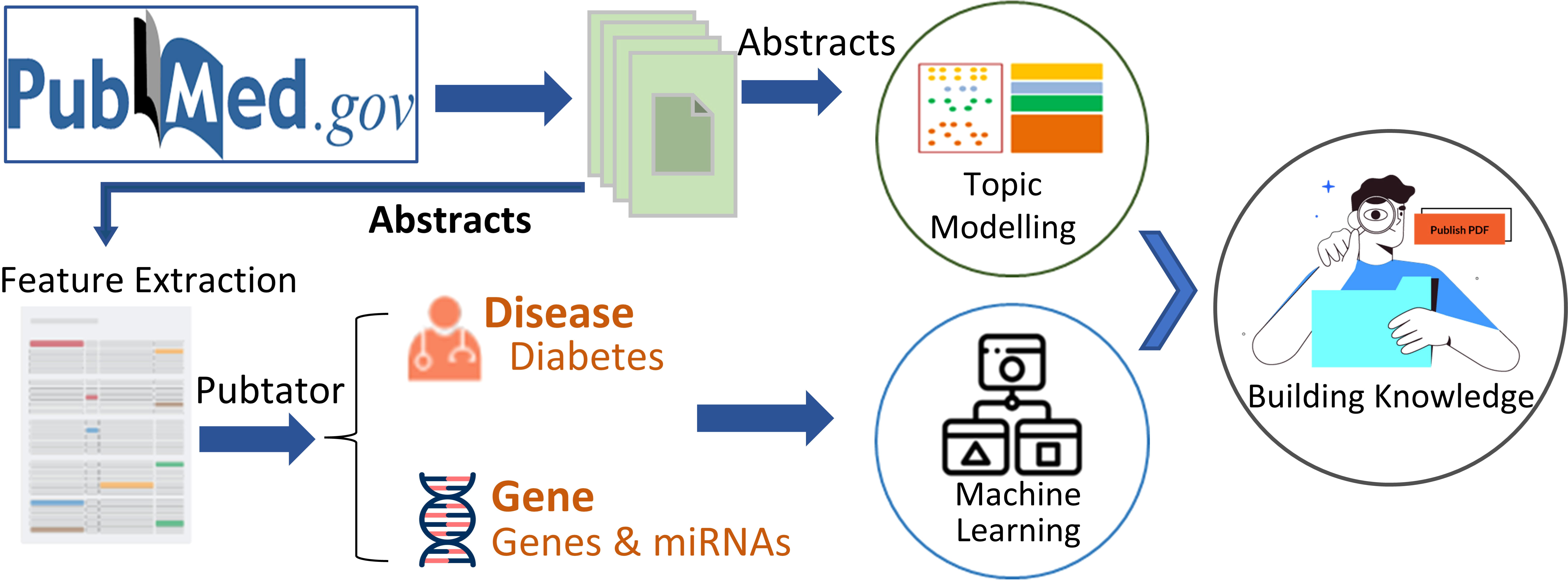 PubMed.gov

Abstracts

Topic Modelling

Abstracts

Feature Extraction

Pubtator

Disease
Diabetes

Gene
Genes & miRNAs

Machine Learning

Publish PDF

Building Knowledge